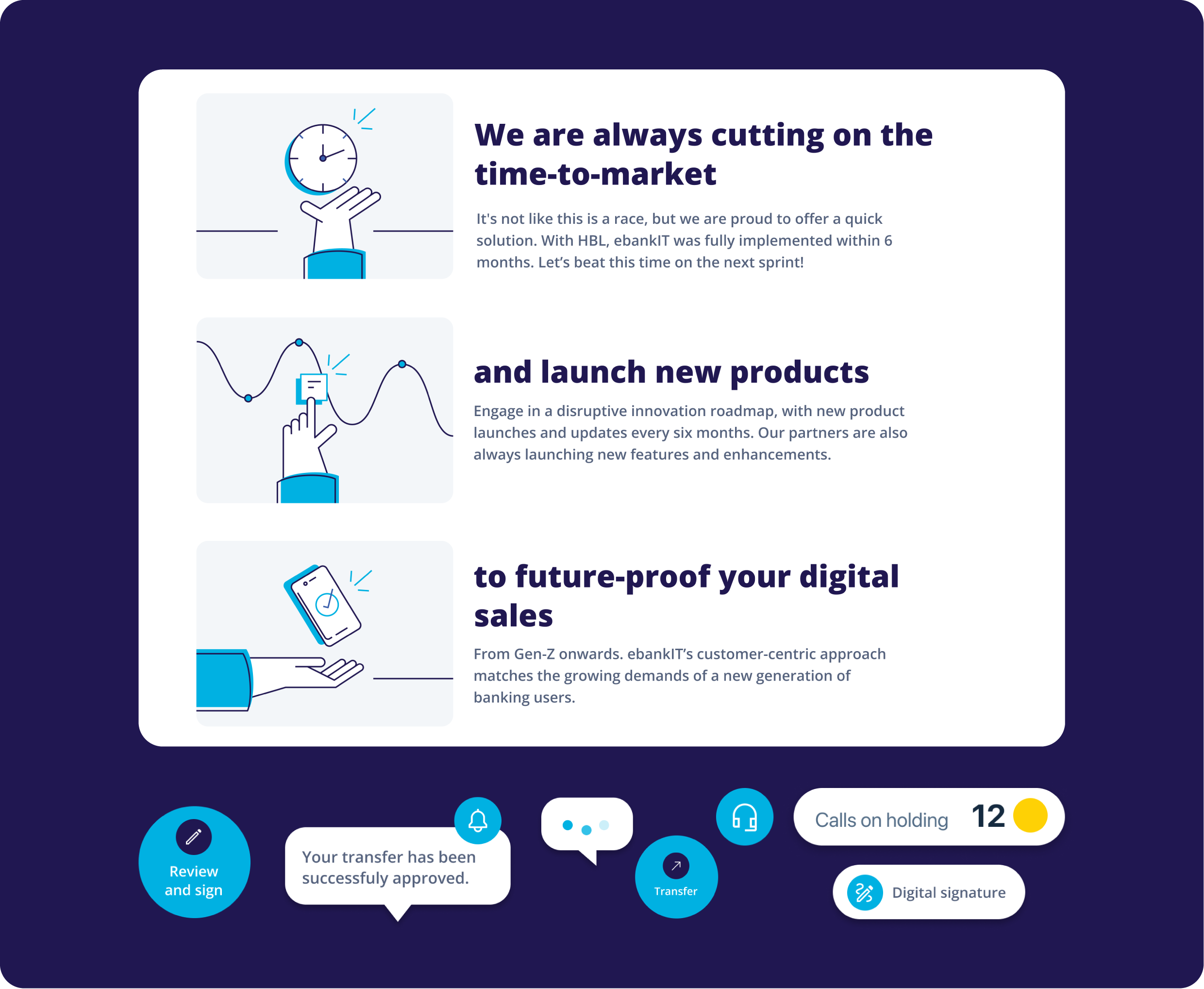 We are always cutting on the time-to-market

It's not like this is a race, but we are proud to offer a quick solution. With HBL, ebankIT was fully implemented within 6 months. Let's beat this time on the next sprint!

and launch new products

Engage in a disruptive innovation roadmap, with new product launches and updates every six months. Our partners are also always launching new features and enhancements.

to future-proof your digital sales

From Gen-Z onwards. ebankIT's customer-centric approach matches the growing demands of a new generation of banking users.

Review and sign

Your transfer has been successfuly approved.

Transfer

Calls on holding 12

Digital signature